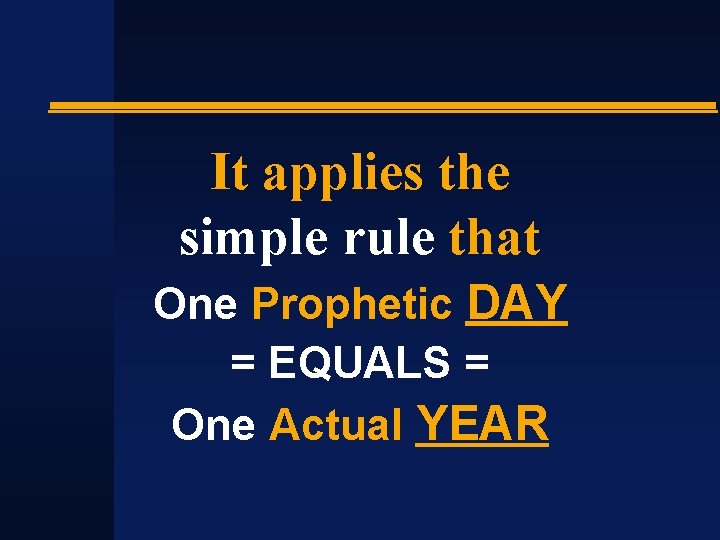 It applies the simple rule that

One Prophetic DAY

= EQUALS =

One Actual YEAR